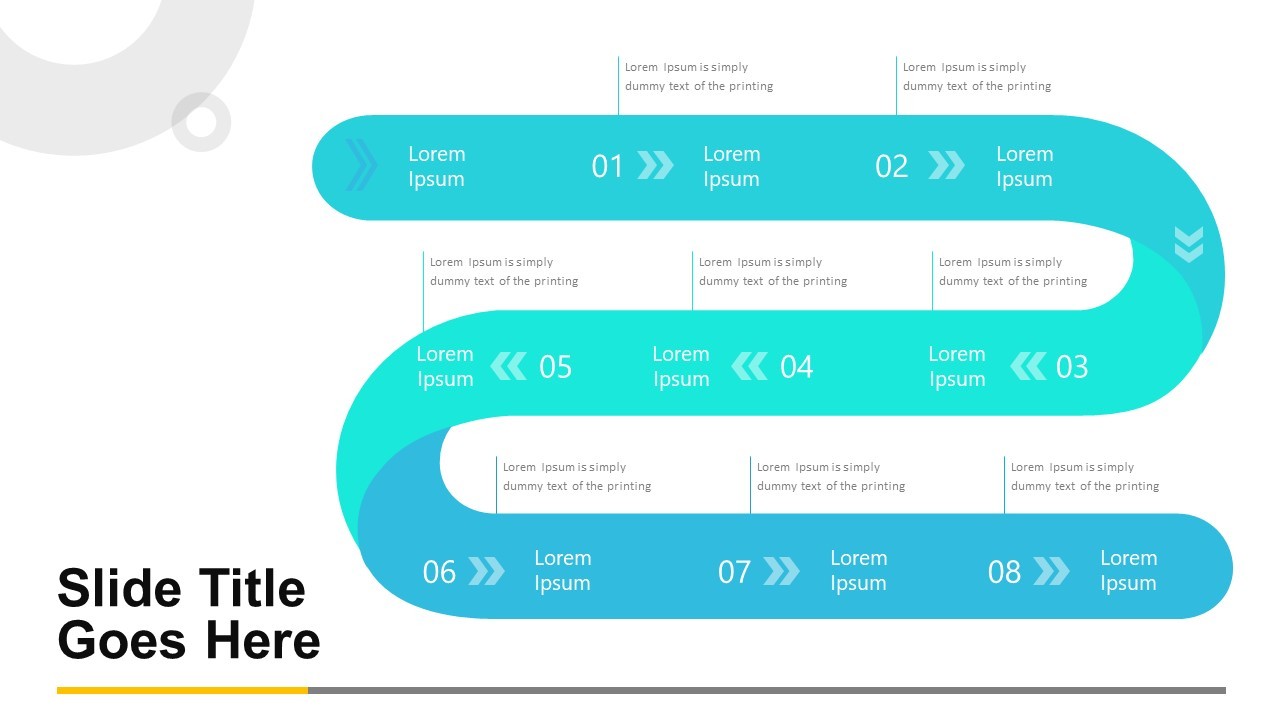 Lorem Ipsum is simply dummy text of the printing

Lorem Ipsum is simply dummy text of the printing

Lorem Ipsum

01

Lorem Ipsum

02

Lorem Ipsum

Lorem Ipsum is simply dummy text of the printing

Lorem Ipsum is simply dummy text of the printing

Lorem Ipsum is simply dummy text of the printing

Lorem Ipsum

05

Lorem Ipsum

04

Lorem Ipsum

03

Lorem Ipsum is simply dummy text of the printing

Lorem Ipsum is simply dummy text of the printing

Lorem Ipsum is simply dummy text of the printing

06

Lorem Ipsum

07

Lorem Ipsum

08

Lorem Ipsum

Slide Title Goes Here